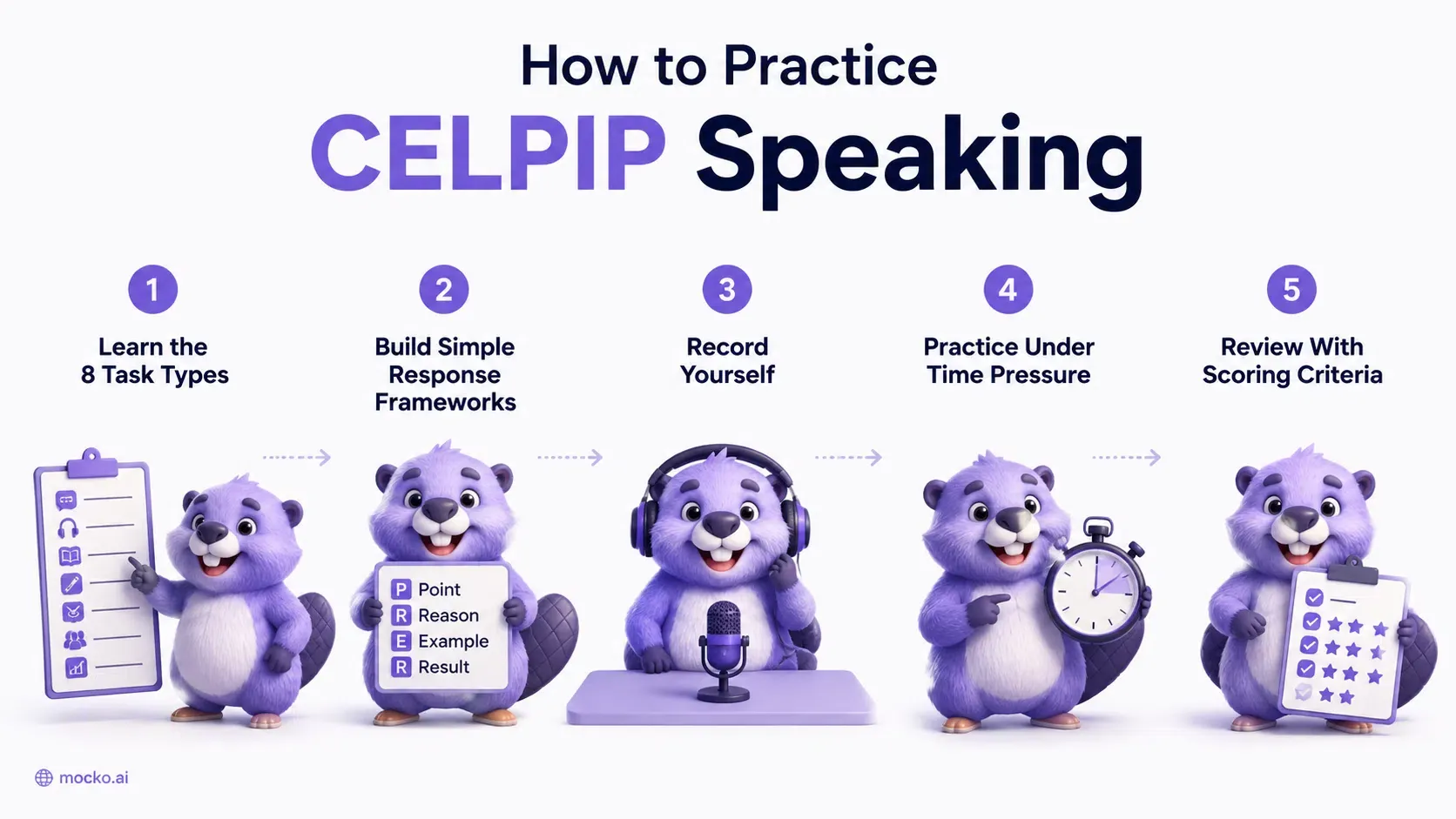 How to Practice
CELPIP Speaking

1
Learn the 8 Task Types

2
Build Simple Response Frameworks

3
Record Yourself

4
Practice Under Time Pressure

5
Review With Scoring Criteria

P Point
R Reason
E Example
R Result

mocko.ai